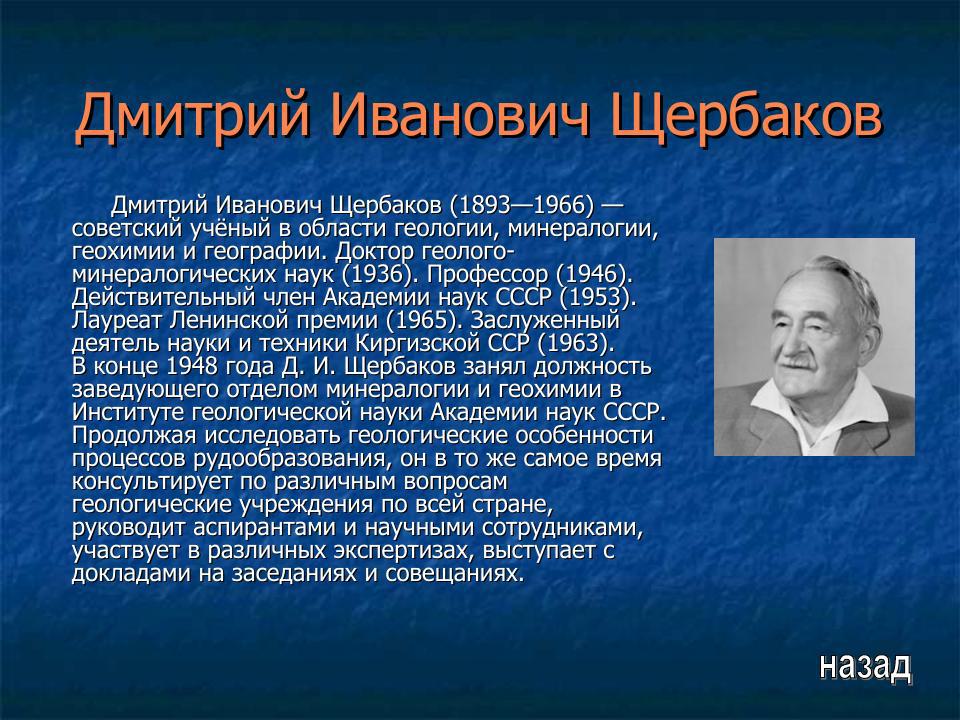 Дмитрий Иванович Щербаков

Дмитрий Иванович Щербаков (1893—1966) — советский учёный в области геологии, минералогии, геохимии и географии. Доктор геолого-минералогических наук (1936). Профессор (1946). Действительный член Академии наук СССР (1953). Лауреат Ленинской премии (1965). Заслуженный деятель науки и техники Киргизской ССР (1963).
В конце 1948 года Д. И. Щербаков занял должность заведующего отделом минералогии и геохимии в Институте геологической науки Академии наук СССР. Продолжая исследовать геологические особенности процессов рудообразования, он в то же самое время консультирует по различным вопросам геологические учреждения по всей стране, руководит аспирантами и научными сотрудниками, участвует в различных экспертизах, выступает с докладами на заседаниях и совещаниях.

назад